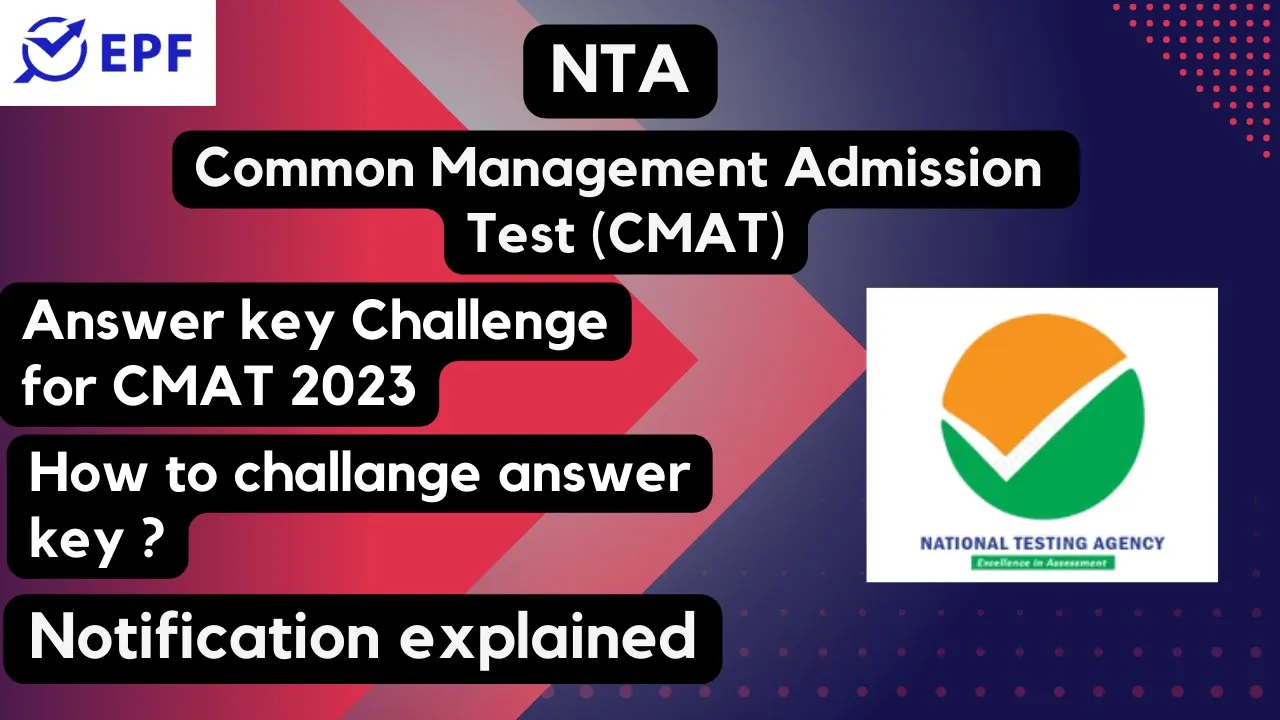 EPF

NTA

Common Management Admission Test (CMAT)

Answer key Challenge for CMAT 2023

How to challange answer key ?

Notification explained

NATIONAL TESTING AGENCY
Excellence in Assessment